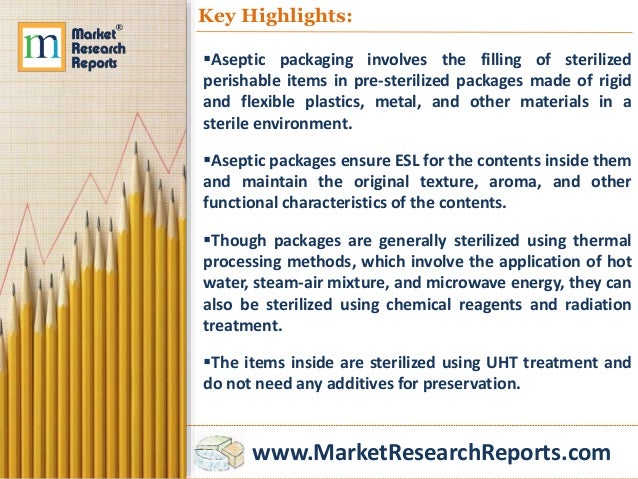 m Market® Research Reports

Key Highlights:

▪Aseptic packaging involves the filling of sterilized perishable items in pre-sterilized packages made of rigid and flexible plastics, metal, and other materials in a sterile environment.

▪Aseptic packages ensure ESL for the contents inside them and maintain the original texture, aroma, and other functional characteristics of the contents.

▪Though packages are generally sterilized using thermal processing methods, which involve the application of hot water, steam-air mixture, and microwave energy, they can also be sterilized using chemical reagents and radiation treatment.

▪The items inside are sterilized using UHT treatment and do not need any additives for preservation.

www.MarketResearchReports.com